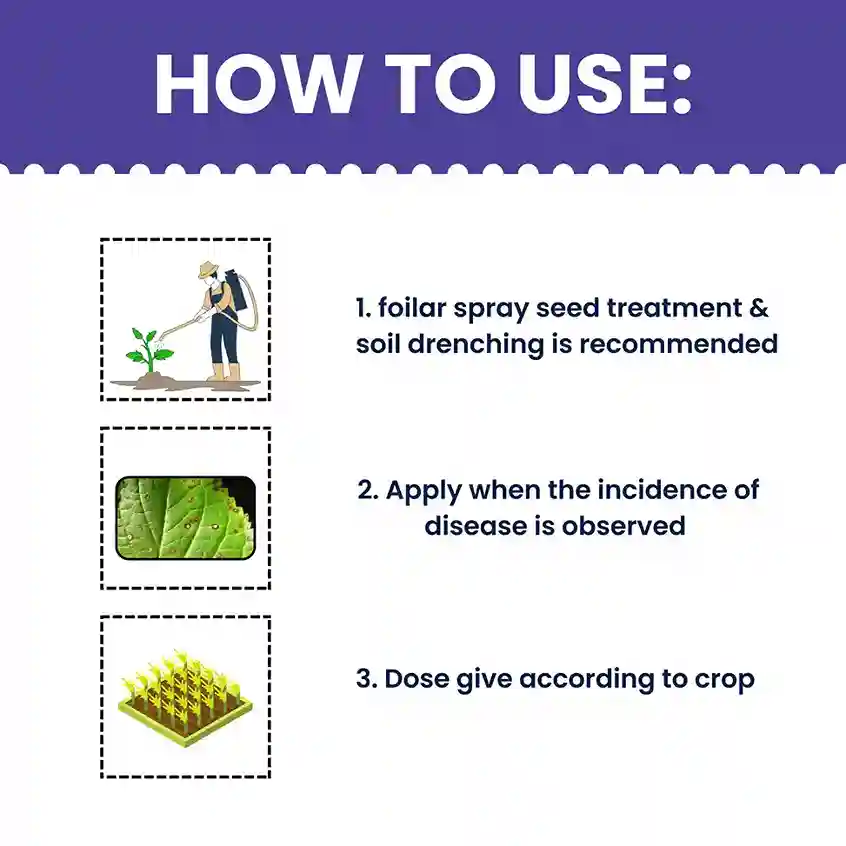 HOW TO USE:

1. foilar spray seed treatment & soil drenching is recommended

2. Apply when the incidence of disease is observed

3. Dose give according to crop